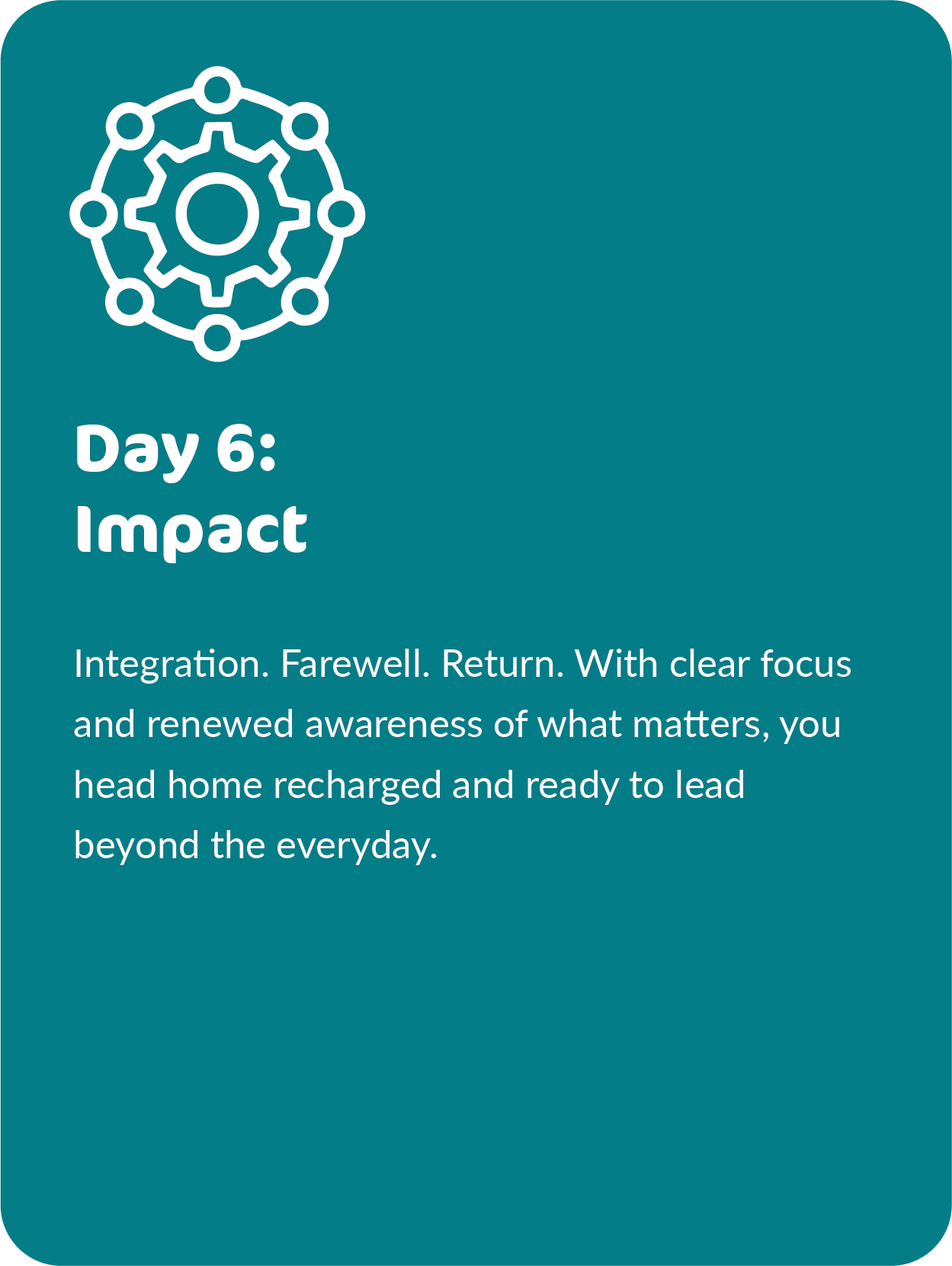 Day 6:
Impact

Integration. Farewell. Return. With clear focus and renewed awareness of what matters, you head home recharged and ready to lead beyond the everyday.